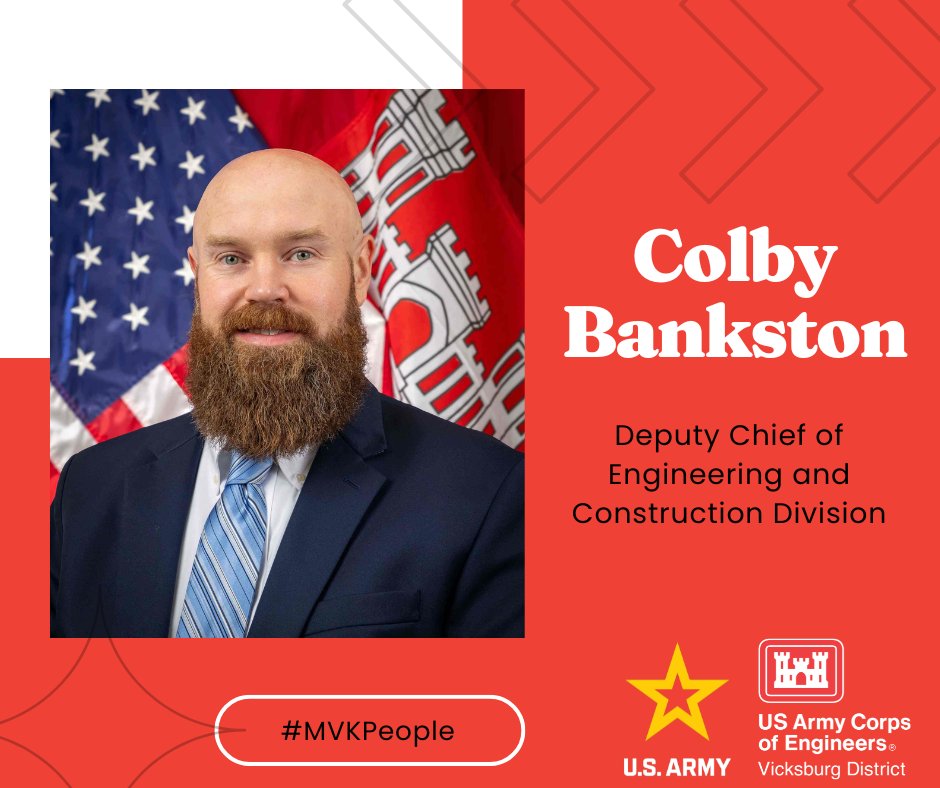 Colby Bankston

Deputy Chief of Engineering and Construction Division

#MVKPeople

U.S. ARMY

US Army Corps of Engineers®
Vicksburg District